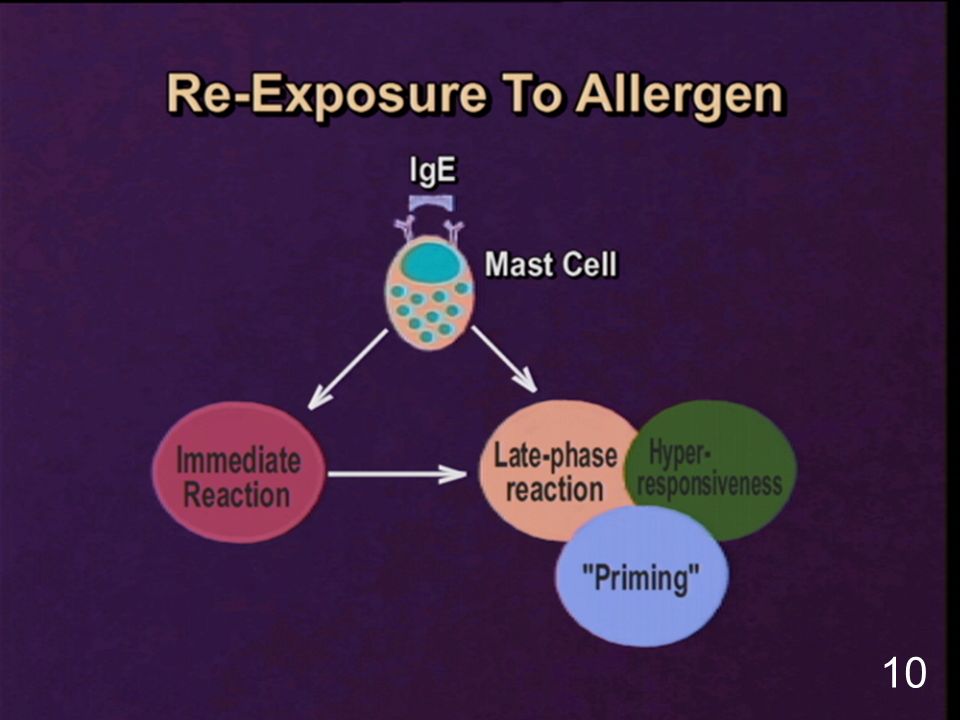 Re-Exposure To Allergen

IgE

Mast Cell

Immediate Reaction

Late-phase reaction

Hyper-responsiveness

"Priming"

10